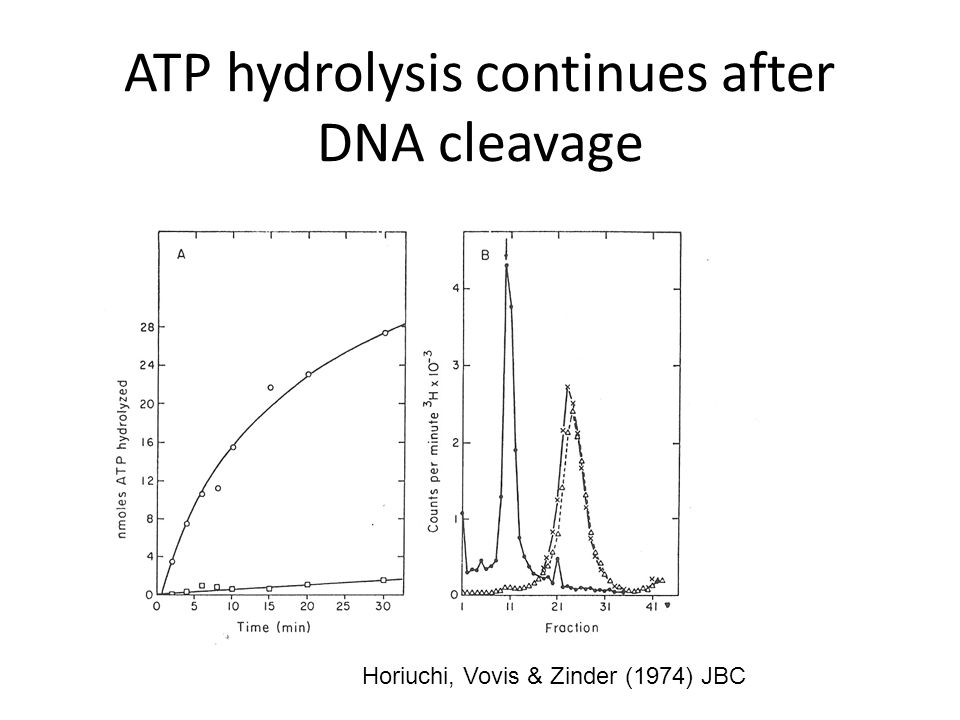 ATP hydrolysis continues after DNA cleavage

A

nmoles ATP hydrolyzed

28
24
20
16
12
8
4
0

0 5 10 15 20 25 30

Time (min)

B

Counts per minute $^3H \times 10^{-3}$

4
3
2
1
0

1 11 21 31 41

Fraction

Horiuchi, Vovis & Zinder (1974) JBC